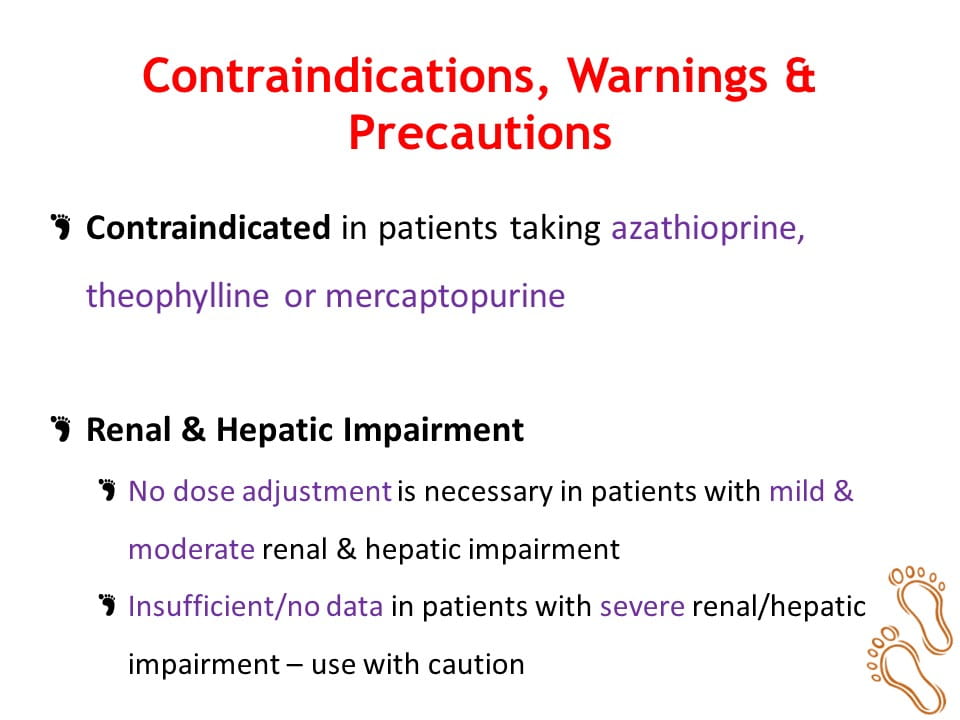 Contraindications, Warnings & Precautions

Contraindicated in patients taking azathioprine, theophylline or mercaptopurine

Renal & Hepatic Impairment

No dose adjustment is necessary in patients with mild & moderate renal & hepatic impairment

Insufficient/no data in patients with severe renal/hepatic impairment – use with caution